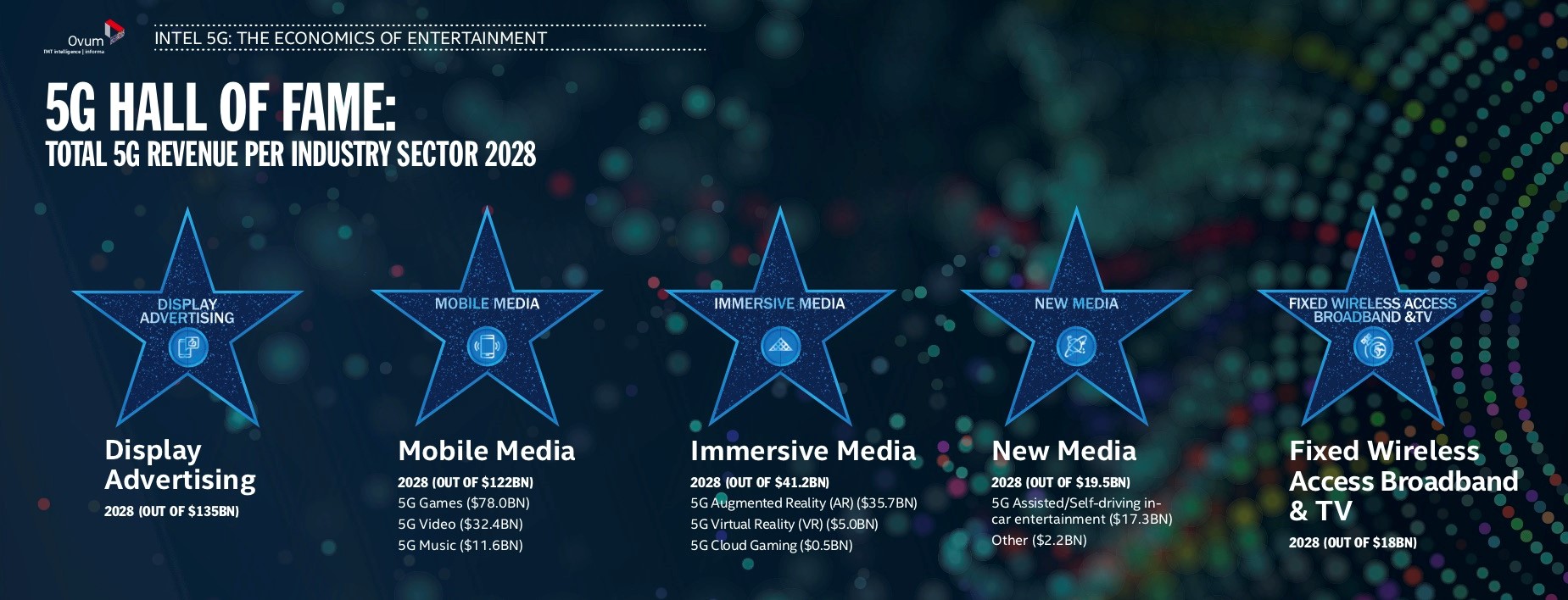 Ovum
TMT intelligence | informa

INTEL 5G: THE ECONOMICS OF ENTERTAINMENT

5G HALL OF FAME:
TOTAL 5G REVENUE PER INDUSTRY SECTOR 2028

DISPLAY ADVERTISING

MOBILE MEDIA

IMMERSIVE MEDIA

NEW MEDIA

FIXED WIRELESS ACCESS BROADBAND &TV

Display Advertising
2028 (OUT OF $135BN)

Mobile Media
2028 (OUT OF $122BN)
5G Games ($78.0BN)
5G Video ($32.4BN)
5G Music ($11.6BN)

Immersive Media
2028 (OUT OF $41.2BN)
5G Augmented Reality (AR) ($35.7BN)
5G Virtual Reality (VR) ($5.0BN)
5G Cloud Gaming ($0.5BN)

New Media
2028 (OUT OF $19.5BN)
5G Assisted/Self-driving in-car entertainment ($17.3BN)
Other ($2.2BN)

Fixed Wireless Access Broadband & TV
2028 (OUT OF $18BN)